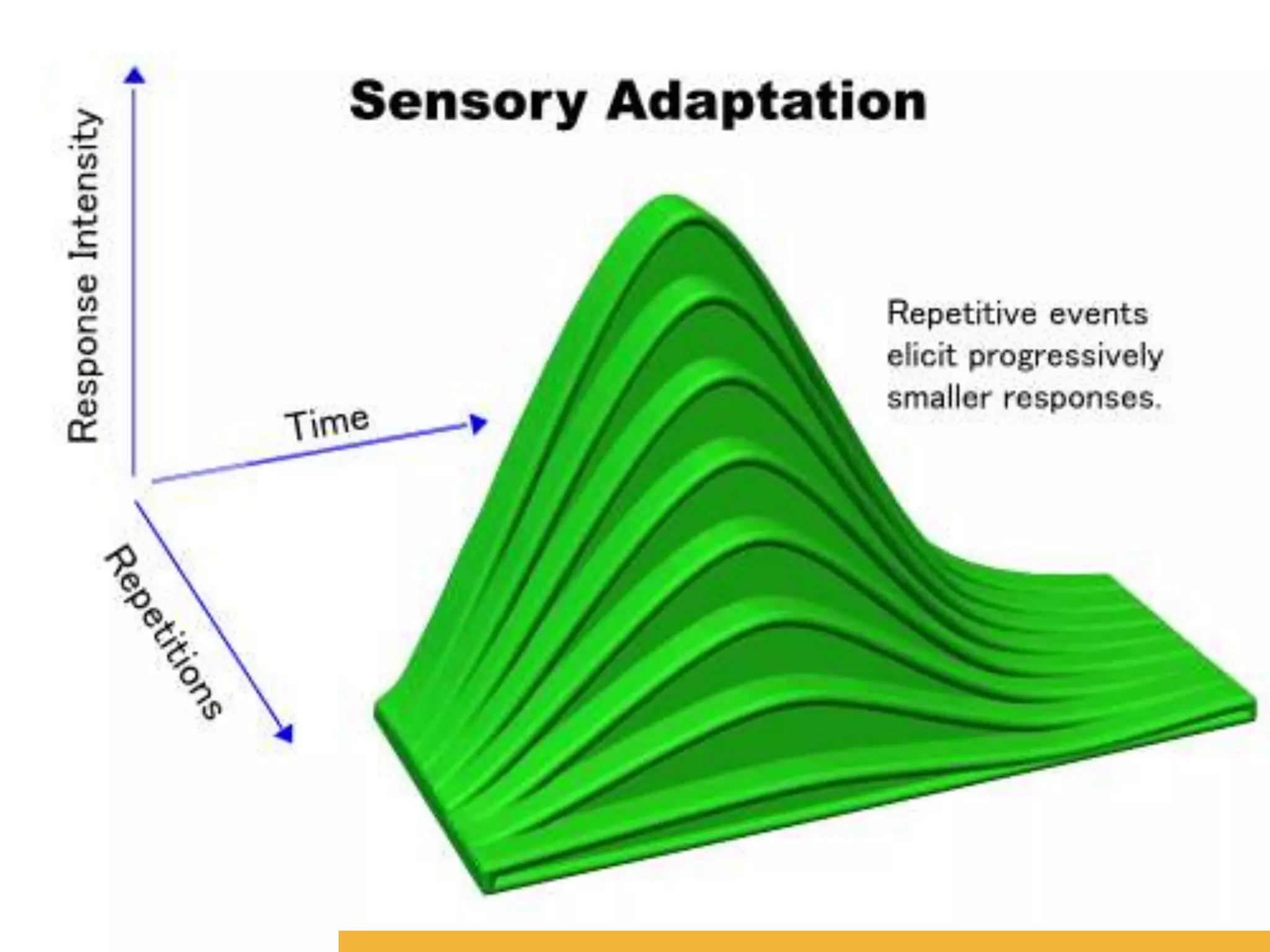 Sensory Adaptation

Response Intensity

Time

Repetitions

Repetitive events elicit progressively smaller responses.